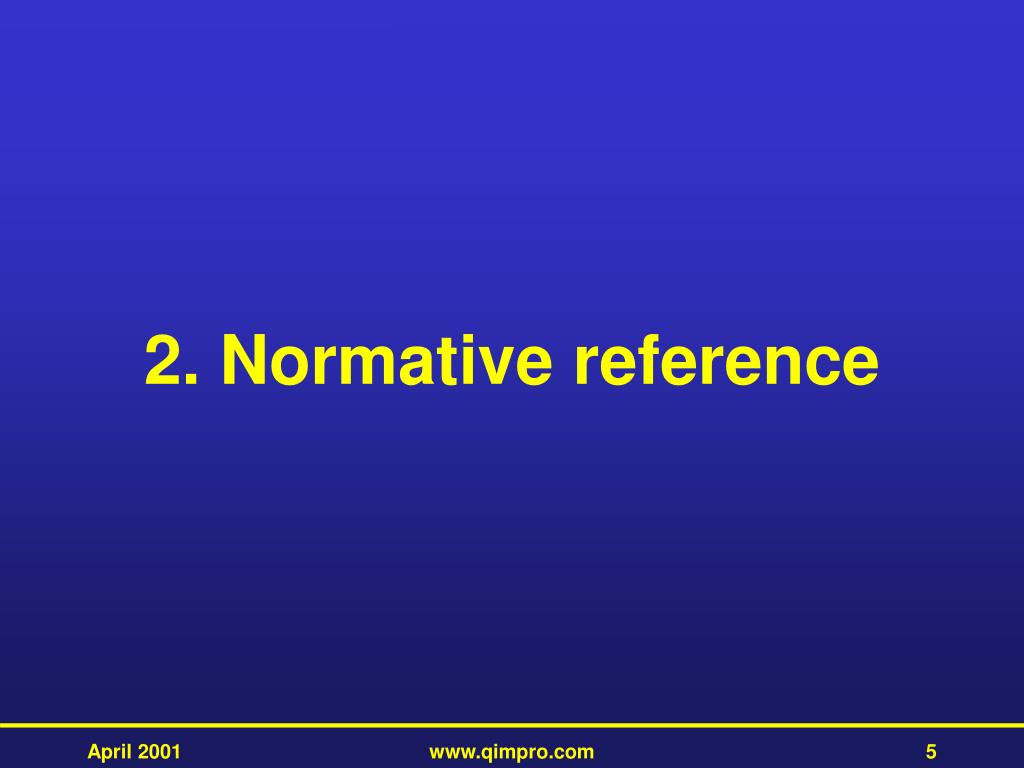 2. Normative reference

April 2001

www.qimpro.com

5